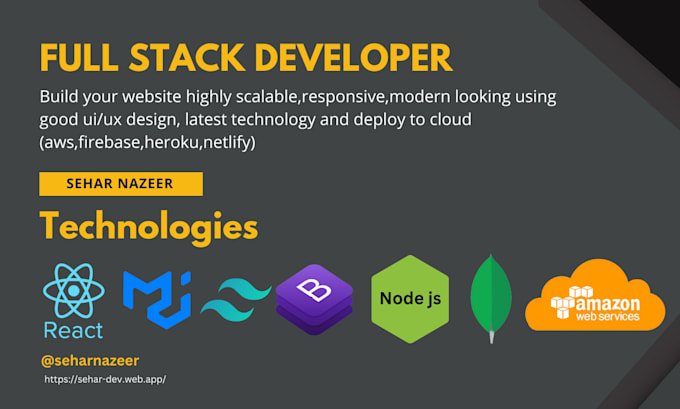 FULL STACK DEVELOPER

Build your website highly scalable,responsive,modern looking using good ui/ux design, latest technology and deploy to cloud (aws,firebase,heroku,netlify)

SEHAR NAZEER

Technologies

React

B

Node js

amazon web services

@seharnazeer

https://sehar-dev.web.app/